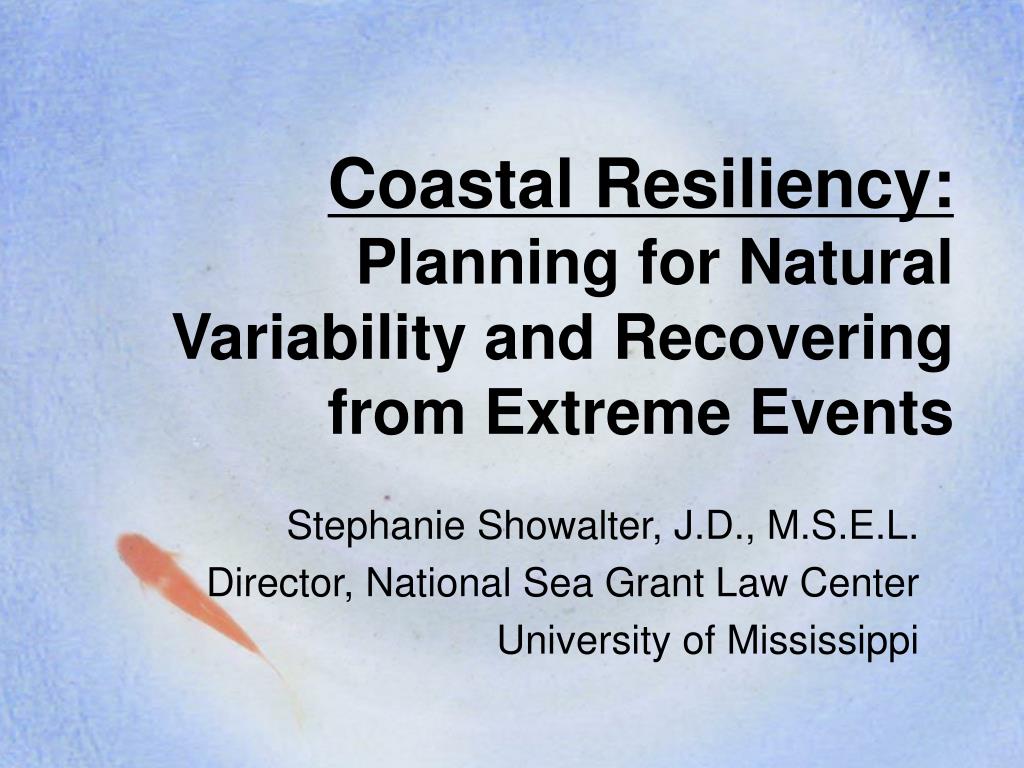 Coastal Resiliency:
Planning for Natural Variability and Recovering from Extreme Events

Stephanie Showalter, J.D., M.S.E.L.
Director, National Sea Grant Law Center
University of Mississippi